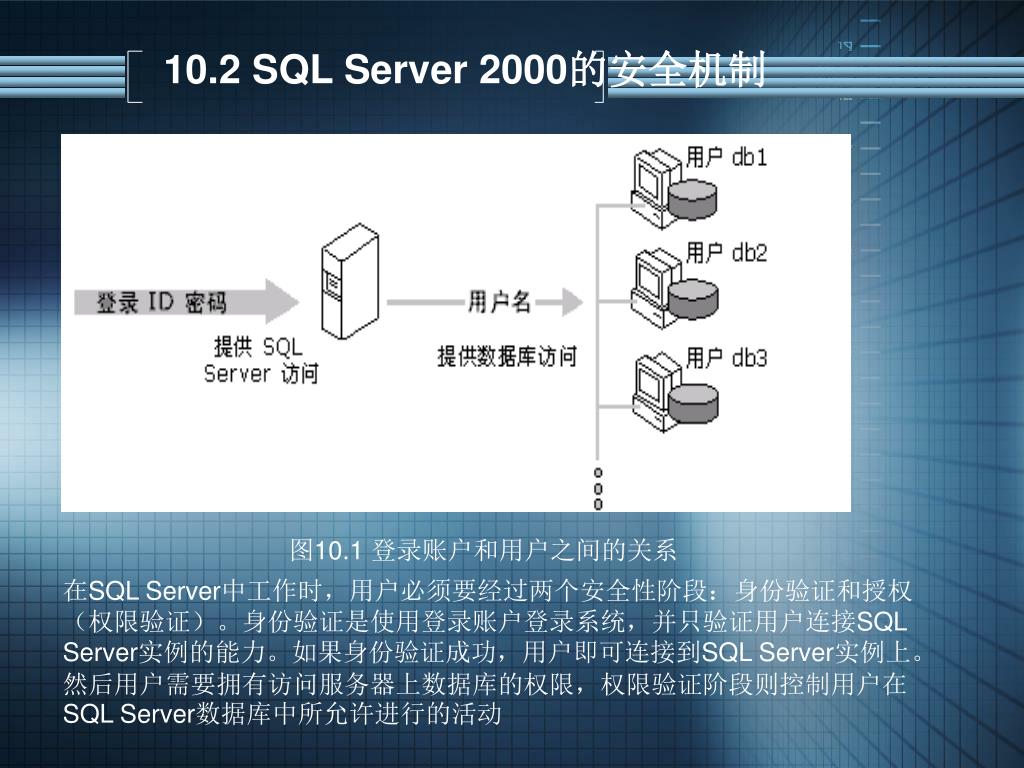 10.2 SQL Server 2000的安全机制

登录 ID 密码

提供 SQL Server 访问

用户名

提供数据库访问

用户 db1

用户 db2

用户 db3

图10.1 登录账户和用户之间的关系

在SQL Server中工作时，用户必须要经过两个安全性阶段：身份验证和授权（权限验证）。身份验证是使用登录账户登录系统，并只验证用户连接SQL Server实例的能力。如果身份验证成功，用户即可连接到SQL Server实例上。然后用户需要拥有访问服务器上数据库的权限，权限验证阶段则控制用户在SQL Server数据库中所允许进行的活动